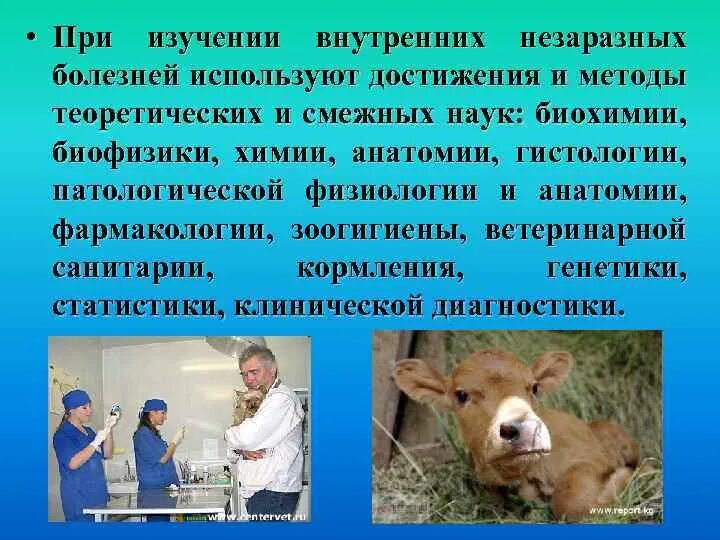 • При изучении внутренних незаразных болезней используют достижения и методы теоретических и смежных наук: биохимии, биофизики, химии, анатомии, гистологии, патологической физиологии и анатомии, фармакологии, зоогигиены, ветеринарной санитарии, кормления, генетики, статистики, клинической диагностики.

www.centervet.ru

www.report.kg